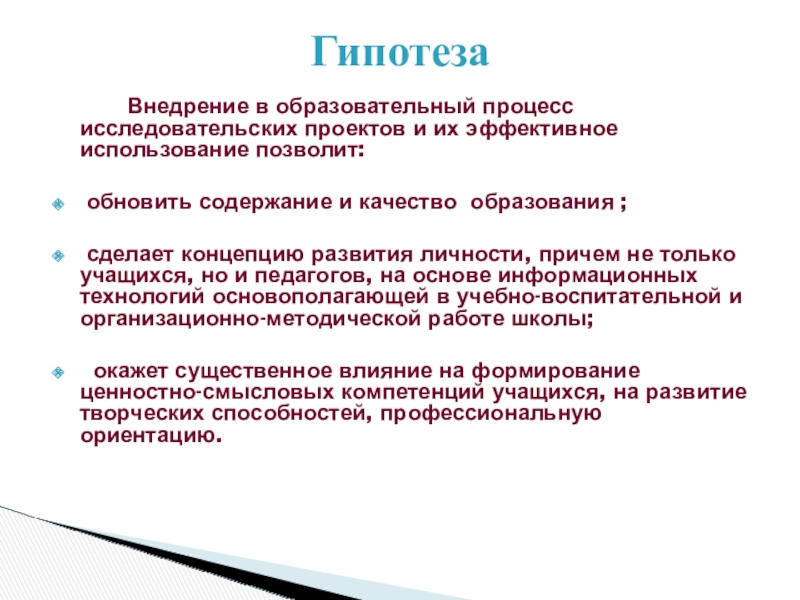 Гипотеза

Внедрение в образовательный процесс исследовательских проектов и их эффективное использование позволит:

обновить содержание и качество образования ;

сделает концепцию развития личности, причем не только учащихся, но и педагогов, на основе информационных технологий основополагающей в учебно-воспитательной и организационно-методической работе школы;

окажет существенное влияние на формирование ценностно-смысловых компетенций учащихся, на развитие творческих способностей, профессиональную ориентацию.